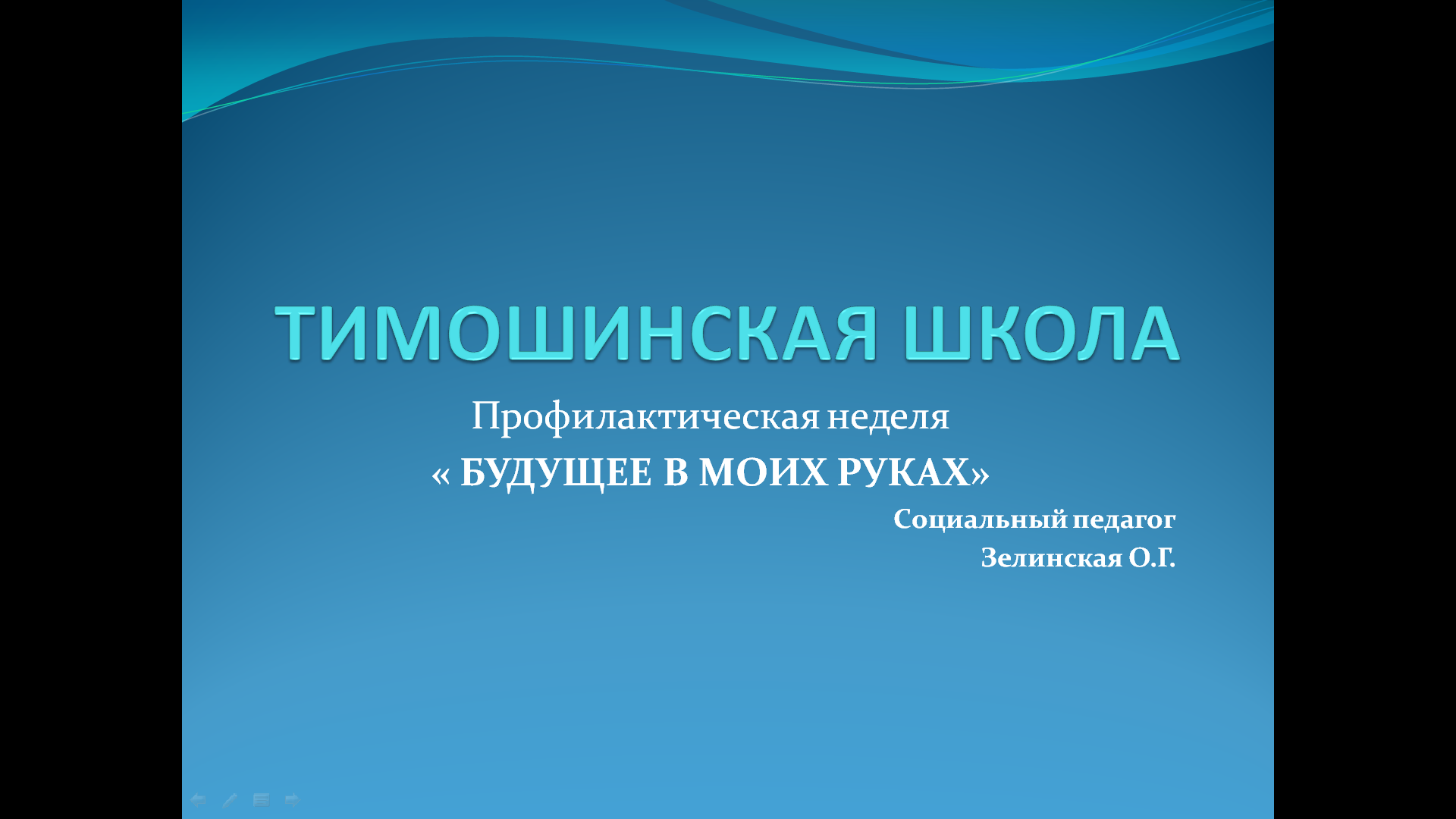 ТИМОШИНСКАЯ ШКОЛА

Профилактическая неделя

« БУДУЩЕЕ В МОИХ РУКАХ»

Социальный педагог

Зелинская О.Г.